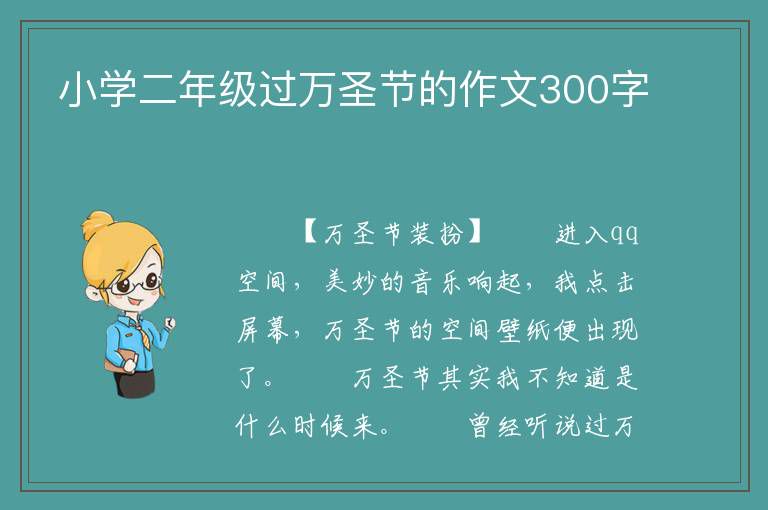 小学二年级过万圣节的作文300字

【万圣节装扮】　　进入qq空间，美妙的音乐响起，我点击屏幕，万圣节的空间壁纸便出现了。　　万圣节其实我不知道是什么时候来。　　曾经听说过万